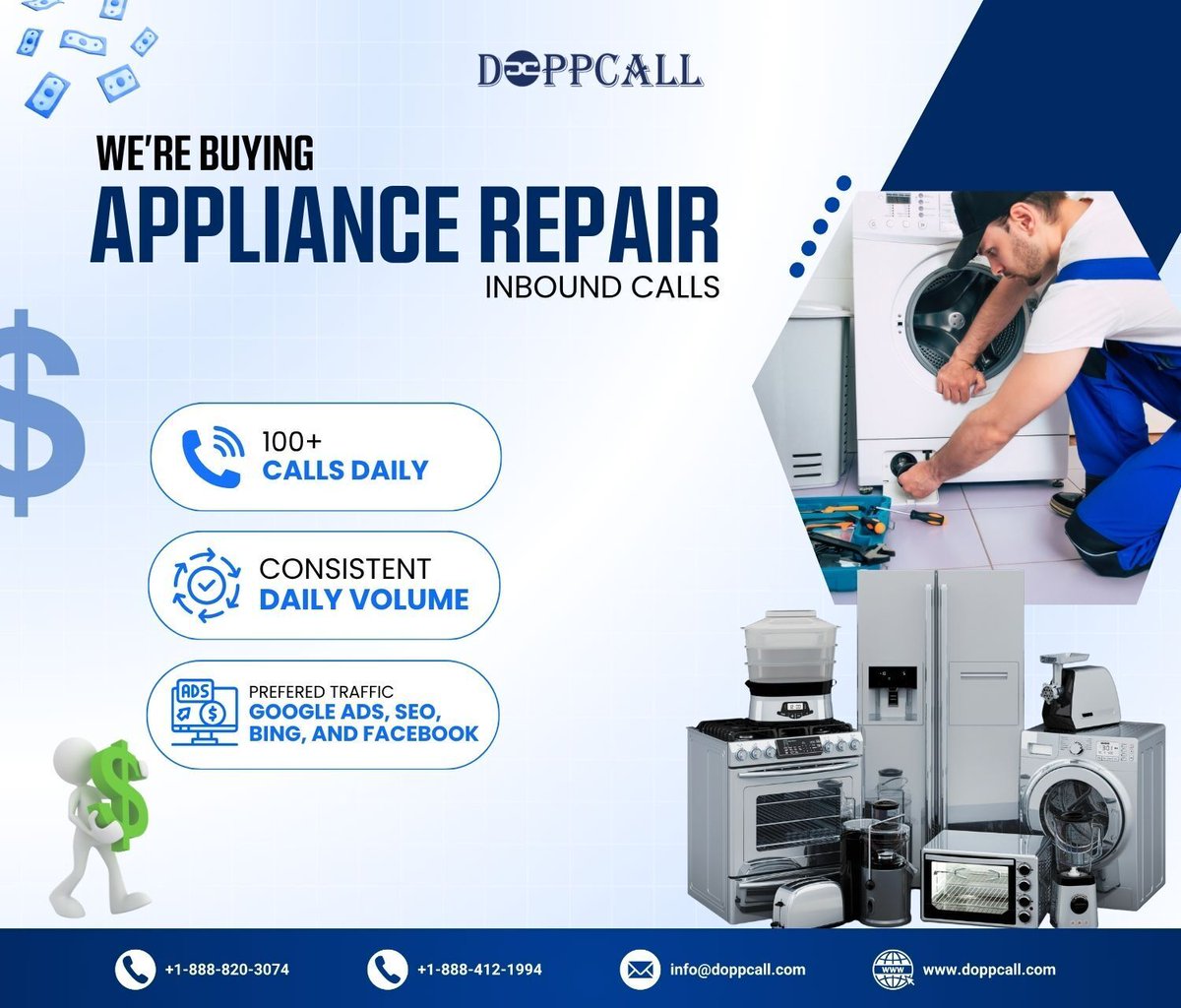 DOPPCALL

WE'RE BUYING
APPLIANCE REPAIR
INBOUND CALLS

100+
CALLS DAILY

CONSISTENT
DAILY VOLUME

ADS
PREFERED TRAFFIC
GOOGLE ADS, SEO, BING, AND FACEBOOK

+1-888-820-3074
+1-888-412-1994
info@doppcall.com
WWW
www.doppcall.com